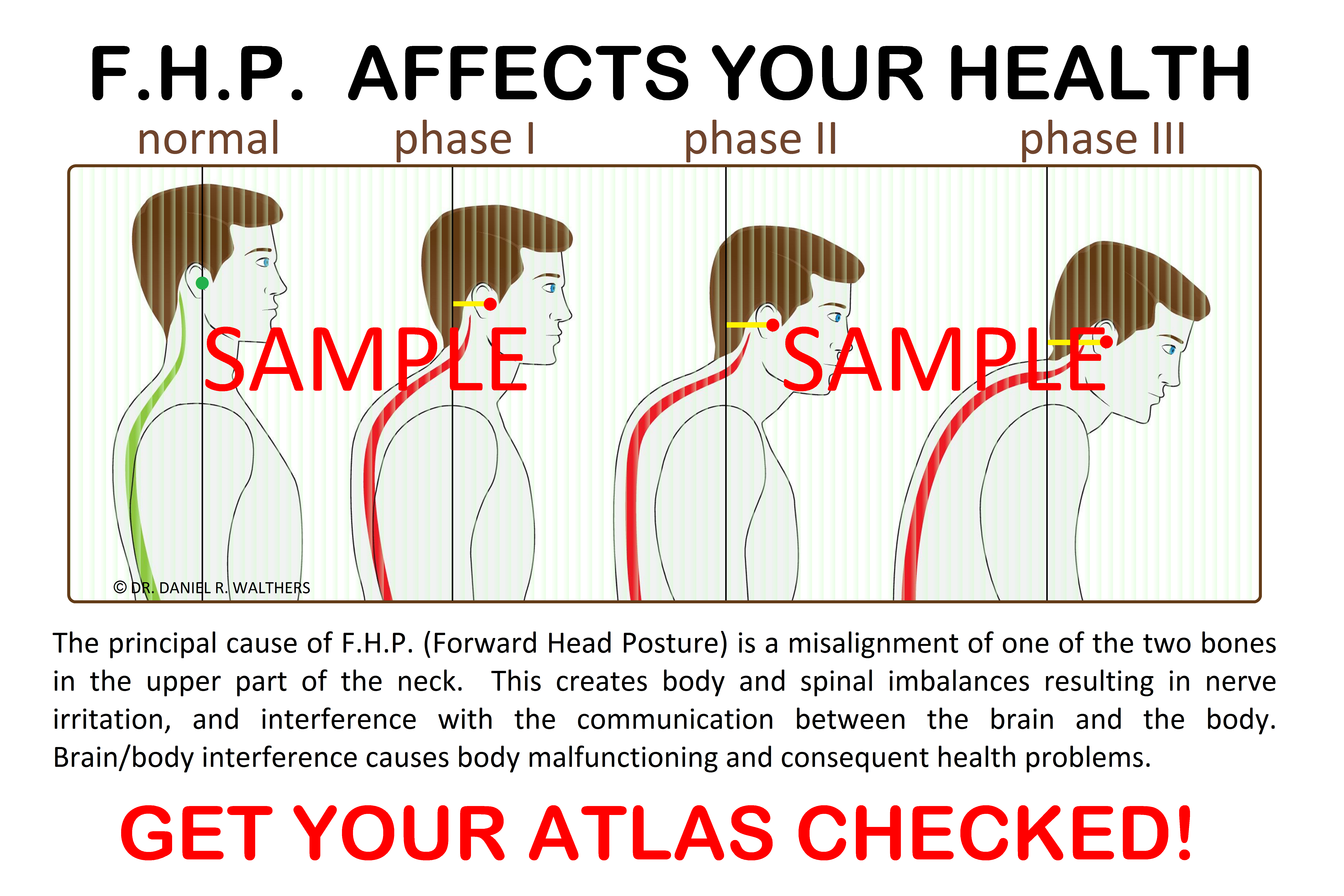 F.H.P. AFFECTS YOUR HEALTH

normal phase I phase II phase III

SAMPLE SAMPLE

© DR. DANIEL R. WALTHERS

The principal cause of F.H.P. (Forward Head Posture) is a misalignment of one of the two bones in the upper part of the neck. This creates body and spinal imbalances resulting in nerve irritation, and interference with the communication between the brain and the body. Brain/body interference causes body malfunctioning and consequent health problems.

GET YOUR ATLAS CHECKED!